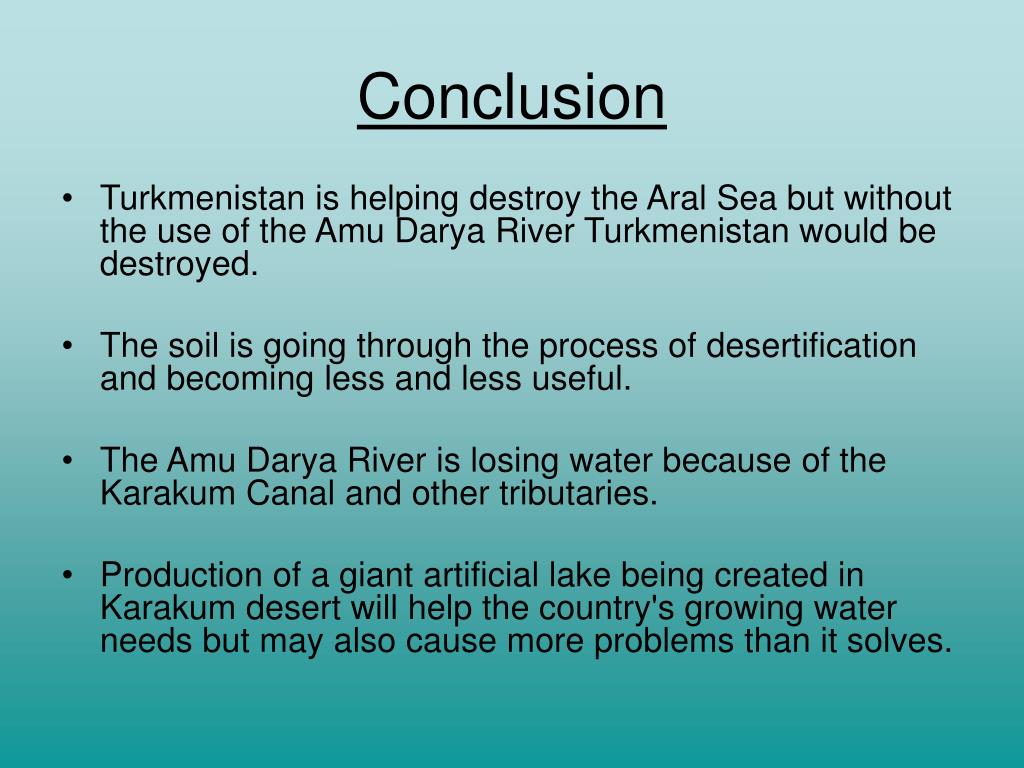 Conclusion

• Turkmenistan is helping destroy the Aral Sea but without the use of the Amu Darya River Turkmenistan would be destroyed.

• The soil is going through the process of desertification and becoming less and less useful.

• The Amu Darya River is losing water because of the Karakum Canal and other tributaries.

• Production of a giant artificial lake being created in Karakum desert will help the country's growing water needs but may also cause more problems than it solves.